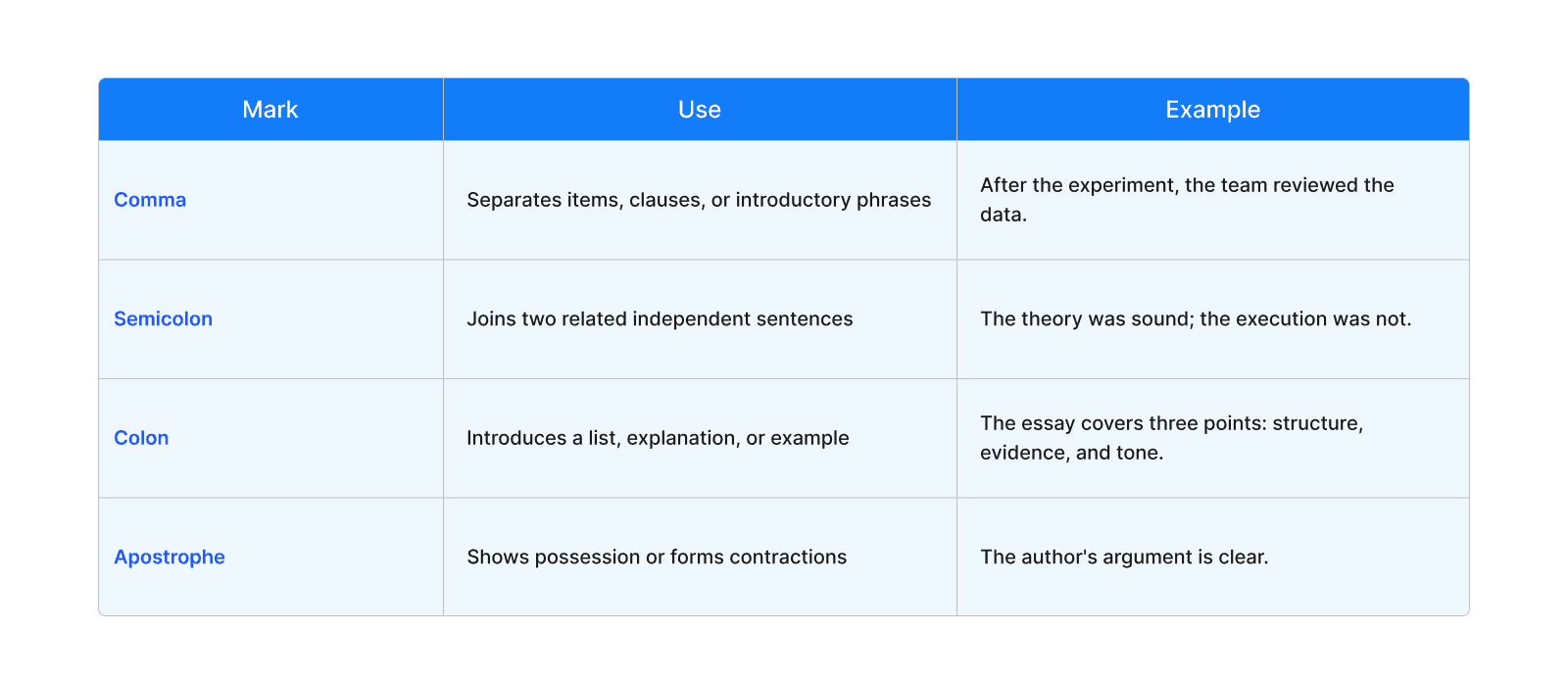 | Mark | Use | Example |
|---|---|---|
| Comma | Separates items, clauses, or introductory phrases | After the experiment, the team reviewed the data. |
| Semicolon | Joins two related independent sentences | The theory was sound; the execution was not. |
| Colon | Introduces a list, explanation, or example | The essay covers three points: structure, evidence, and tone. |
| Apostrophe | Shows possession or forms contractions | The author's argument is clear. |